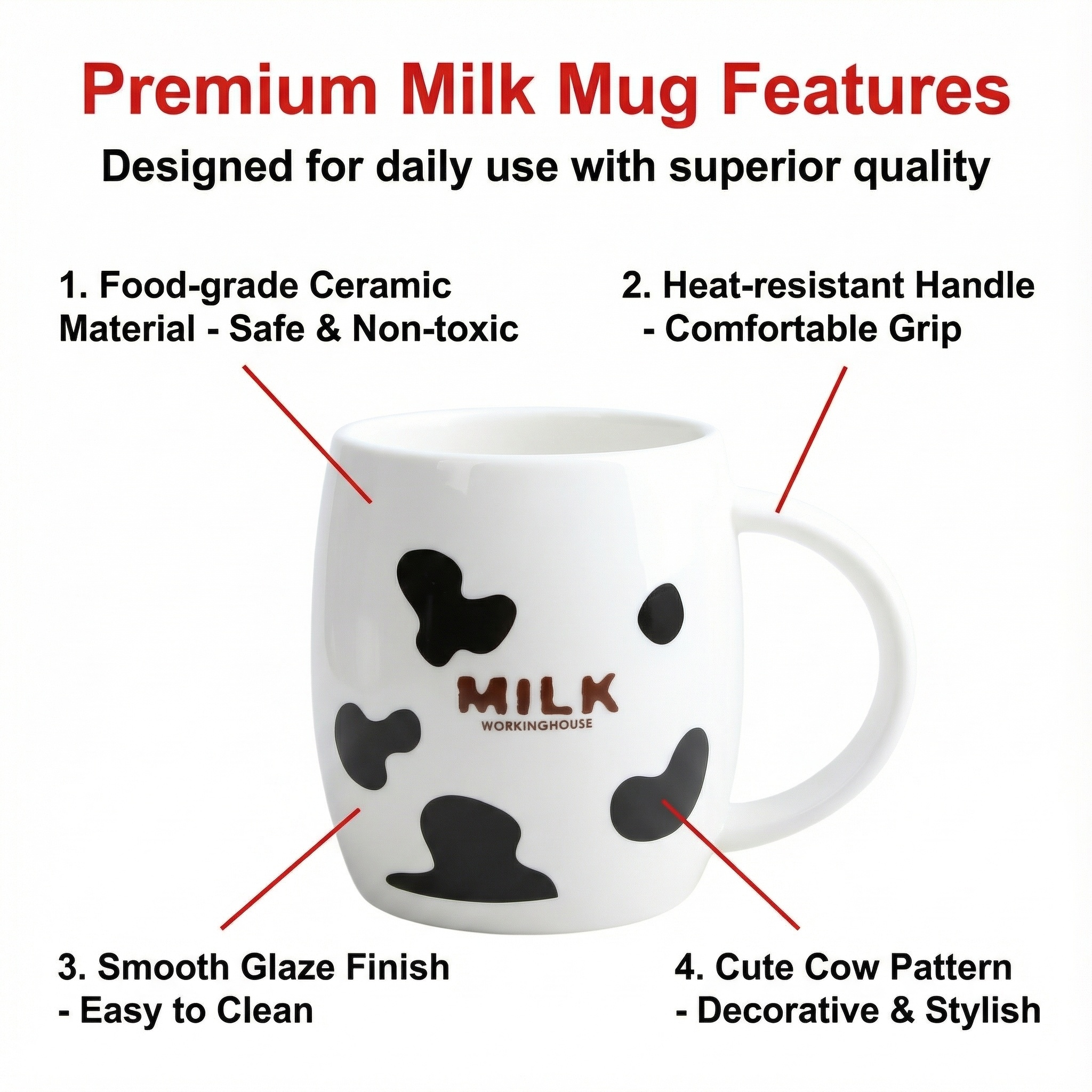 Premium Milk Mug Features

Designed for daily use with superior quality

1. Food-grade Ceramic Material - Safe & Non-toxic

2. Heat-resistant Handle - Comfortable Grip

MILK
WORKINGHOUSE

3. Smooth Glaze Finish - Easy to Clean

4. Cute Cow Pattern - Decorative & Stylish